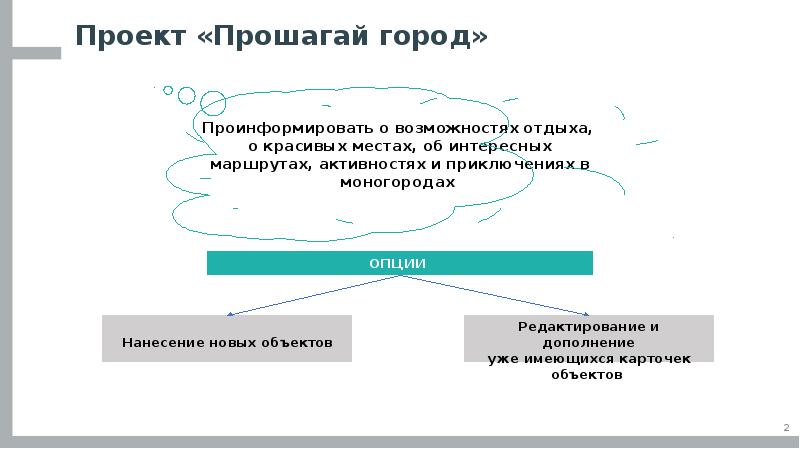 Проект «Прошагай город»

Проинформировать о возможностях отдыха, о красивых местах, об интересных маршрутах, активностях и приключениях в моногородах

ОПЦИИ

Нанесение новых объектов

Редактирование и дополнение уже имеющихся карточек объектов

2